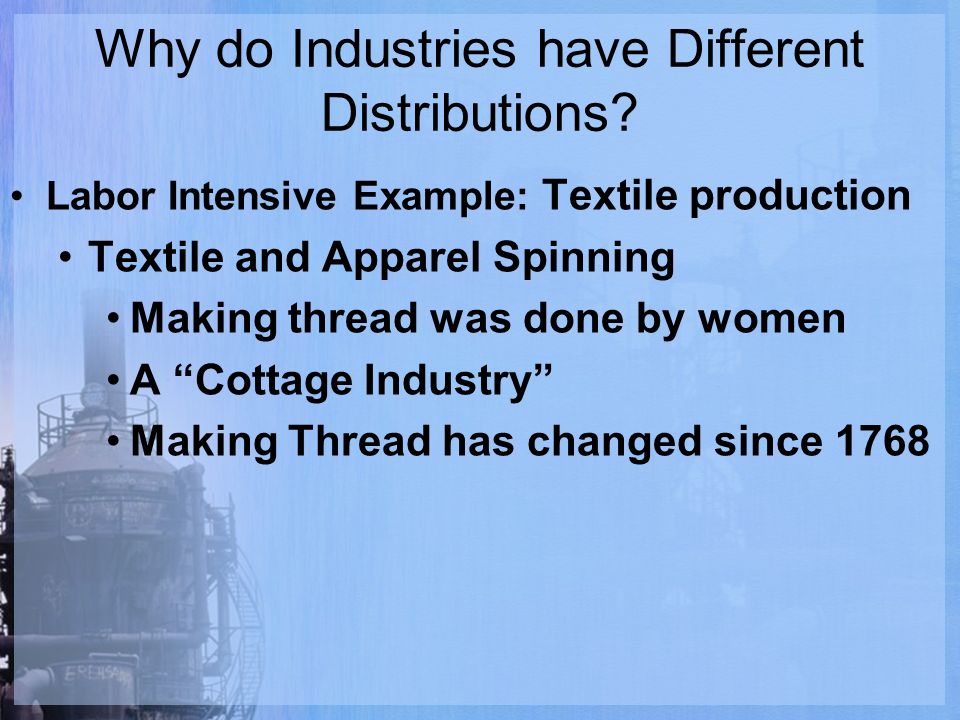 Why do Industries have Different Distributions?

• Labor Intensive Example: Textile production
  • Textile and Apparel Spinning
    • Making thread was done by women
    • A “Cottage Industry”
    • Making Thread has changed since 1768